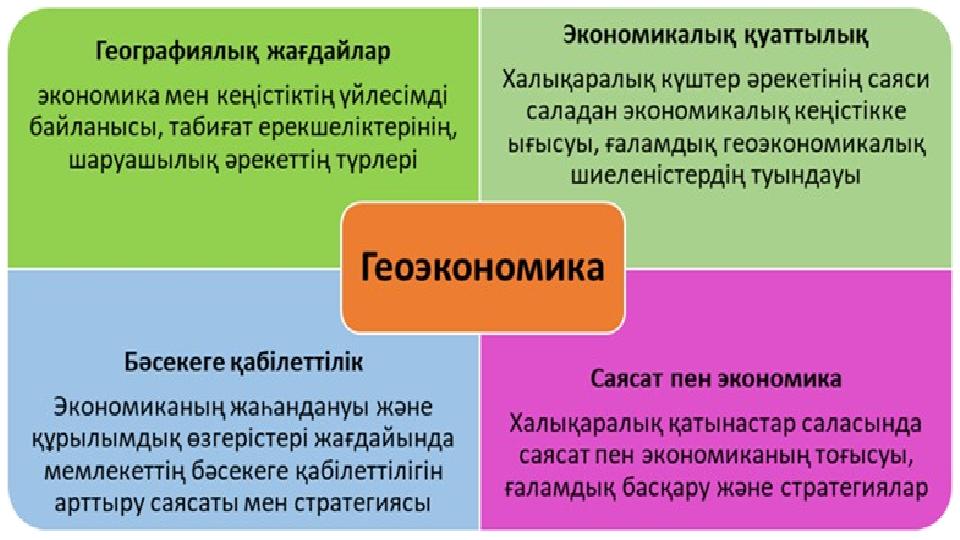 Географиялық жағдайлар

экономика мен кеңістіктің үйлесімді байланысы, табиғат ерекшеліктерінің, шаруашылық әрекеттің түрлері

Экономикалық қуаттылық

Халықаралық күштер әрекетінің саяси саладан экономикалық кеңістікке ығысуы, ғаламдық геоэкономикалық шиеленістердің туындауы

Геоэкономика

Бәсекеге қабілеттілік

Экономиканың жаһандануы және құрылымдық өзгерістері жағдайында мемлекеттің бәсекеге қабілеттілігін арттыру саясаты мен стратегиясы

Саясат пен экономика

Халықаралық қатынастар саласында саясат пен экономиканың тоғысуы, ғаламдық басқару және стратегиялар